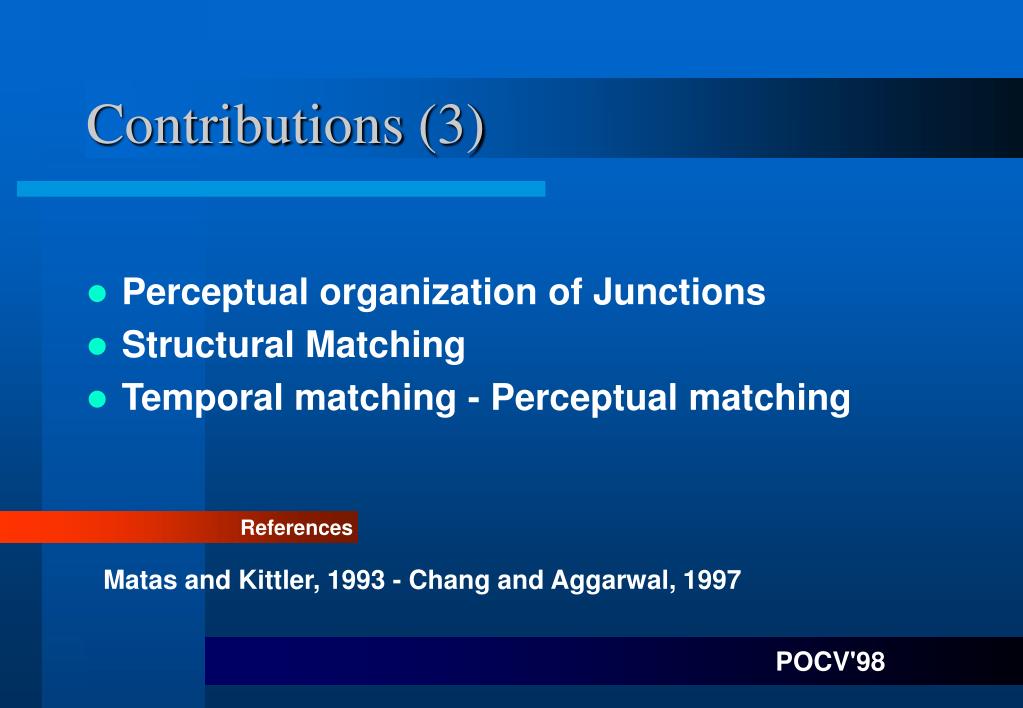 Contributions (3)

- Perceptual organization of Junctions
- Structural Matching
- Temporal matching - Perceptual matching

References

Matas and Kittler, 1993 - Chang and Aggarwal, 1997

POCV'98